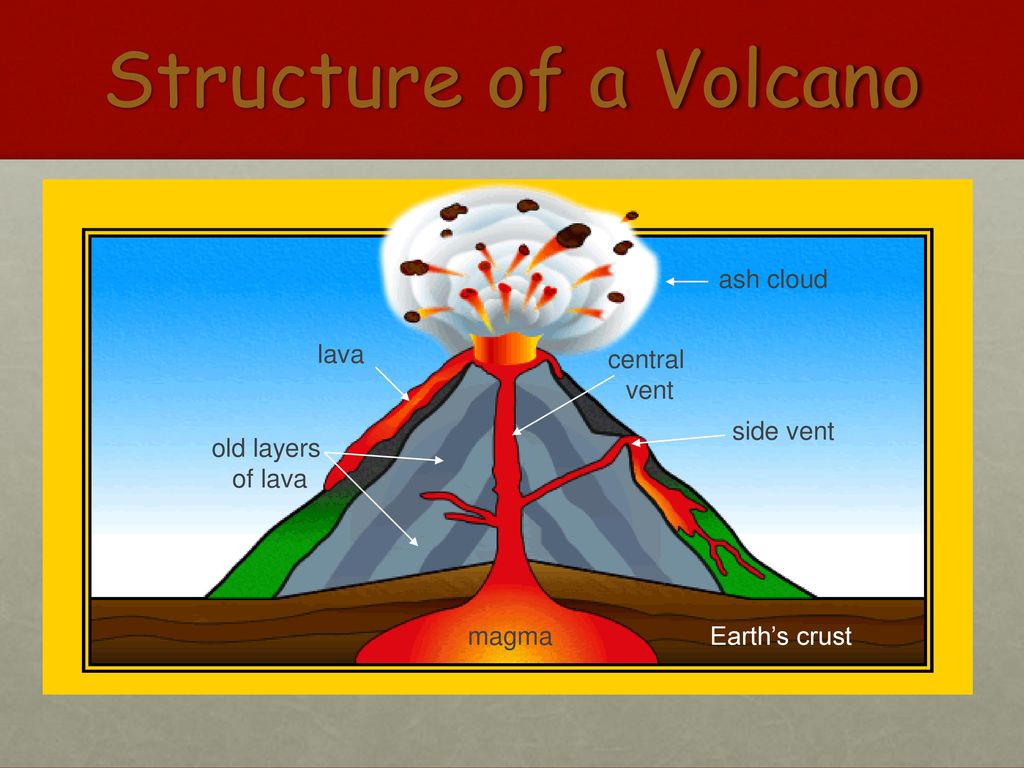 Structure of a Volcano

ash cloud

lava

central vent

side vent

old layers of lava

magma

Earth's crust